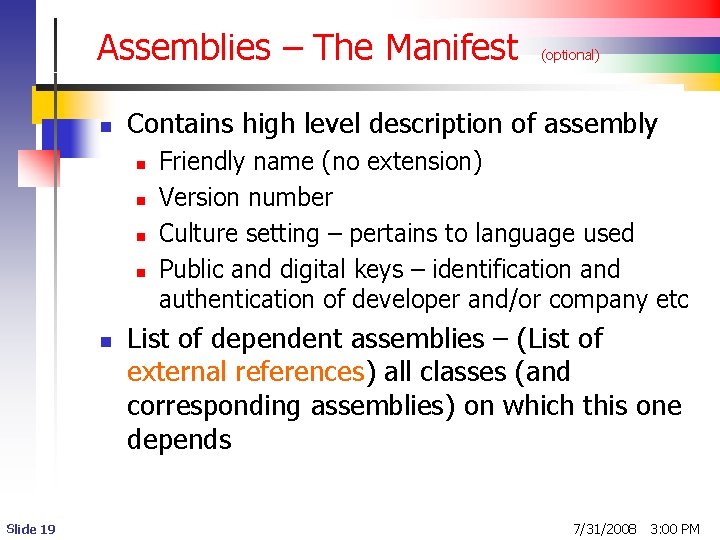 Assemblies – The Manifest (optional)

- Contains high level description of assembly
  - Friendly name (no extension)
  - Version number
  - Culture setting – pertains to language used
  - Public and digital keys – identification and authentication of developer and/or company etc
- List of dependent assemblies – (List of external references) all classes (and corresponding assemblies) on which this one depends

Slide 19

7/31/2008 3:00 PM